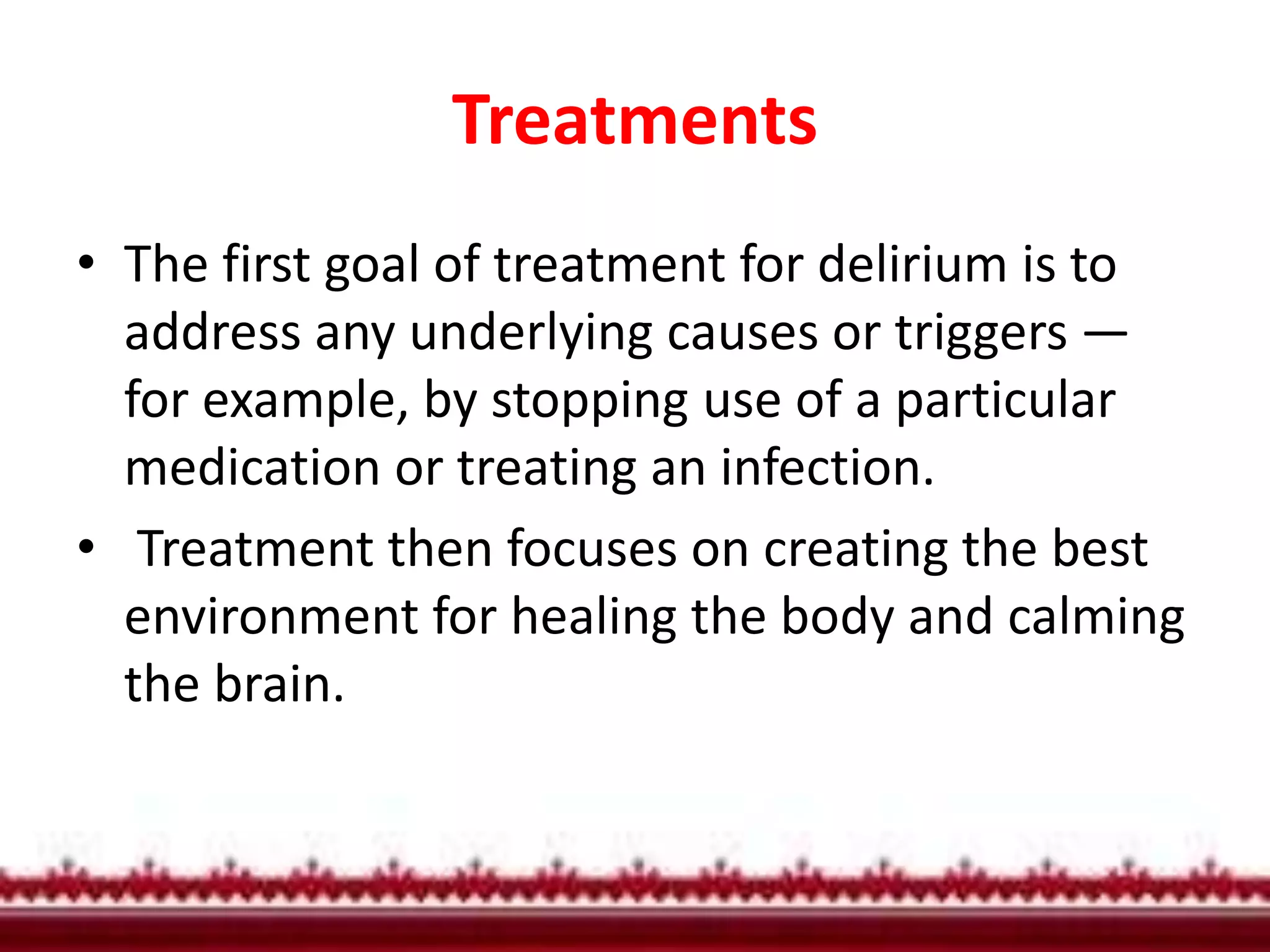 Treatments

• The first goal of treatment for delirium is to address any underlying causes or triggers — for example, by stopping use of a particular medication or treating an infection.

• Treatment then focuses on creating the best environment for healing the body and calming the brain.